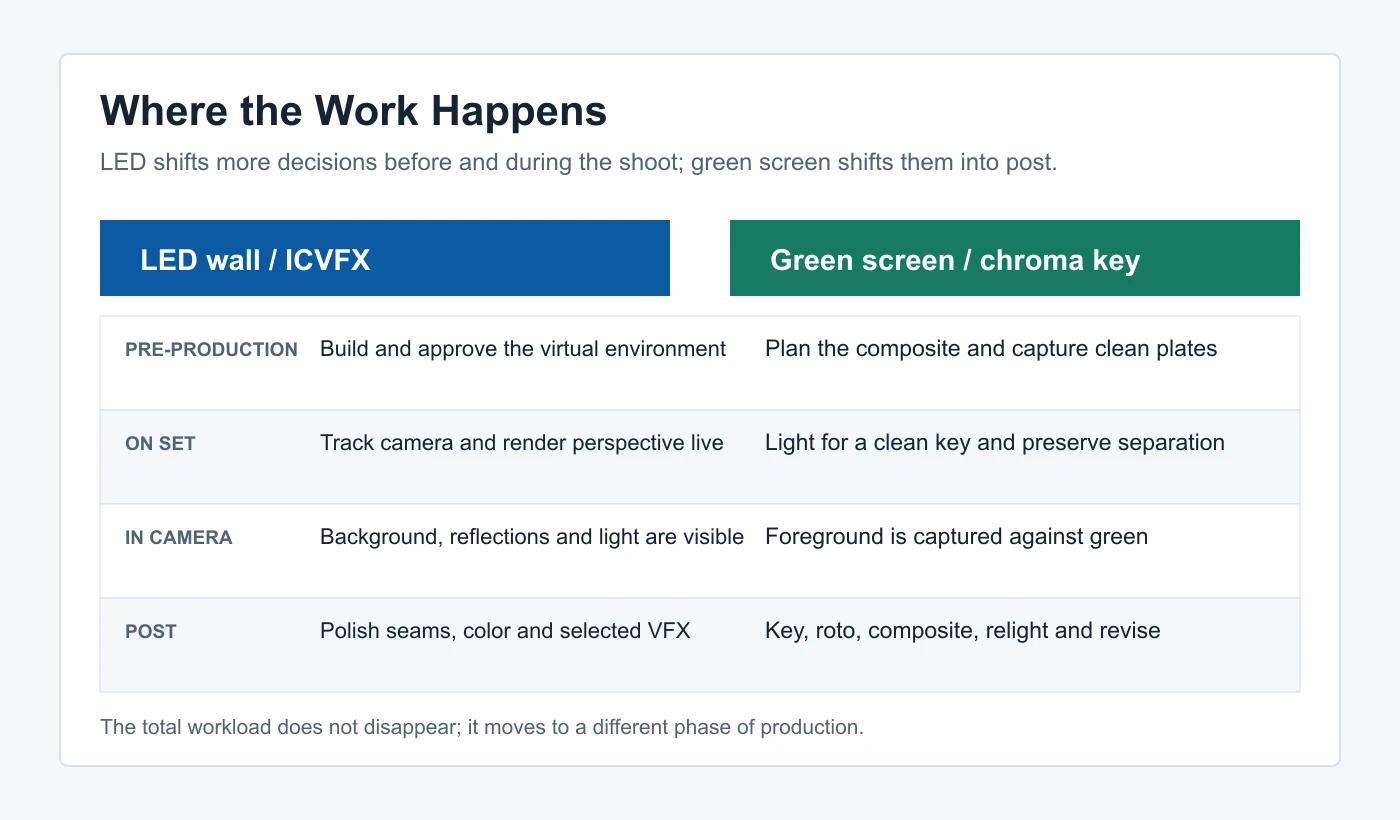 Where the Work Happens

LED shifts more decisions before and during the shoot; green screen shifts them into post.

| | LED wall / ICVFX | Green screen / chroma key |
|---|---|---|
| PRE-PRODUCTION | Build and approve the virtual environment | Plan the composite and capture clean plates |
| ON SET | Track camera and render perspective live | Light for a clean key and preserve separation |
| IN CAMERA | Background, reflections and light are visible | Foreground is captured against green |
| POST | Polish seams, color and selected VFX | Key, roto, composite, relight and revise |

The total workload does not disappear; it moves to a different phase of production.